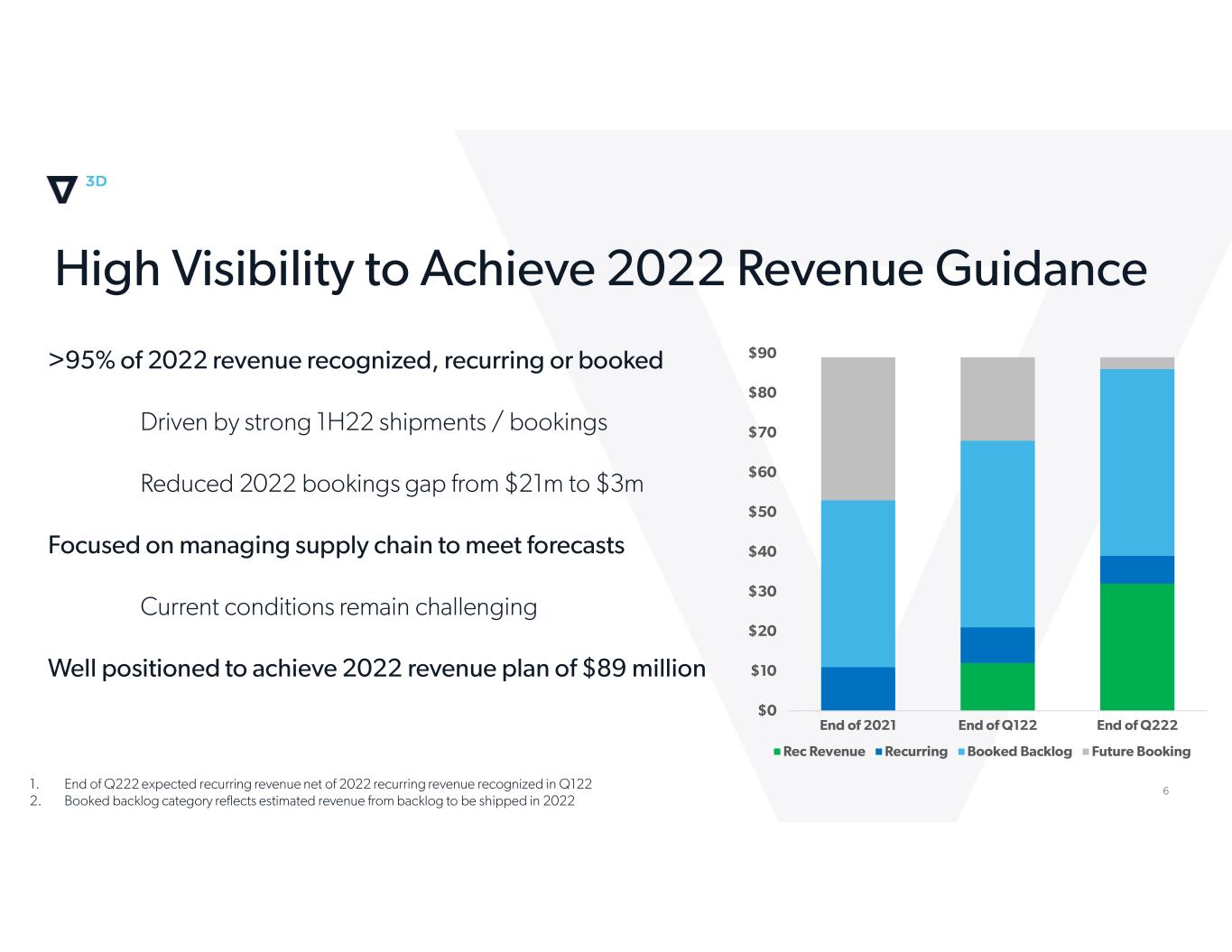 3D

High Visibility to Achieve 2022 Revenue Guidance

>95% of 2022 revenue recognized, recurring or booked

Driven by strong 1H22 shipments / bookings

Reduced 2022 bookings gap from \$21m to \$3m

Focused on managing supply chain to meet forecasts

Current conditions remain challenging

Well positioned to achieve 2022 revenue plan of \$89 million

\$90
\$80
\$70
\$60
\$50
\$40
\$30
\$20
\$10
\$0

End of 2021
End of Q122
End of Q222

Rec Revenue
Recurring
Booked Backlog
Future Booking

1. End of Q222 expected recurring revenue net of 2022 recurring revenue recognized in Q122
2. Booked backlog category reflects estimated revenue from backlog to be shipped in 2022

6